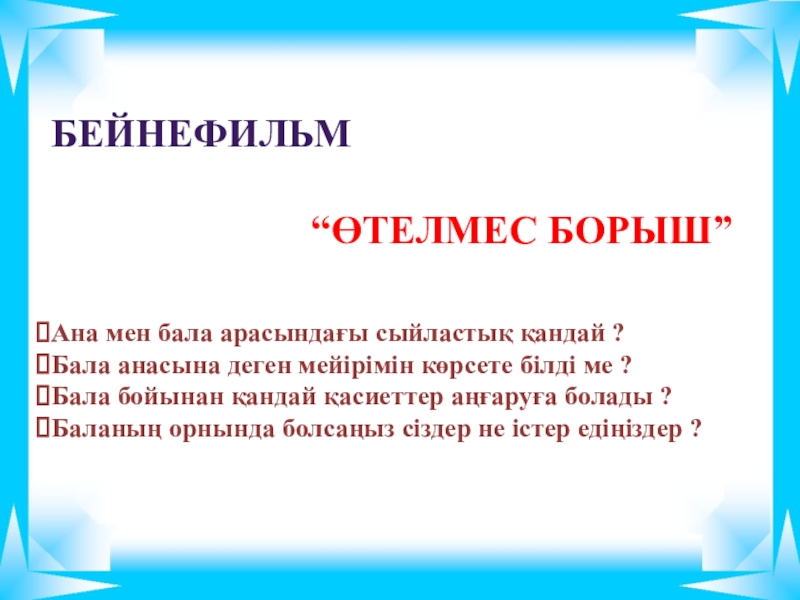 БЕЙНЕФИЛЬМ

“ӨТЕЛМЕС БОРЫШ”

Ана мен бала арасындағы сыйластық қандай ?
Бала анасына деген мейірімін көрсете білді ме ?
Бала бойынан қандай қасиеттер аңғаруға болады ?
Баланың орнында болсаңыз сіздер не істер едіңіздер ?